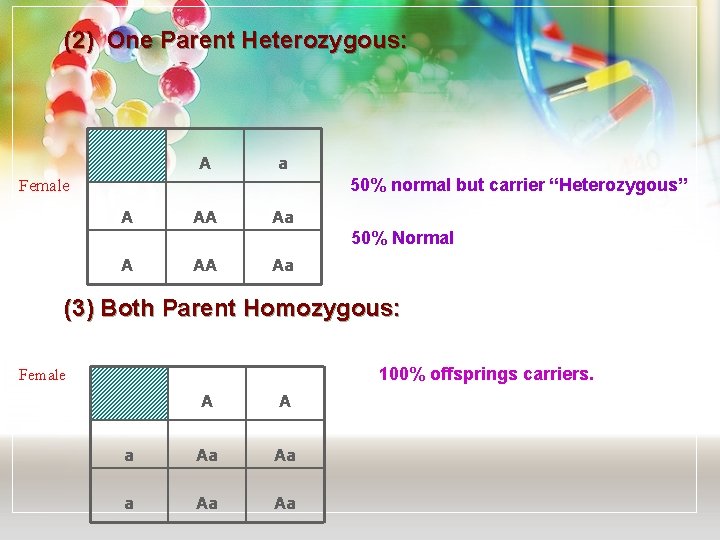 (2) One Parent Heterozygous:

Female

|  | A | a |
|---|---|---|
| A | AA | Aa |
| A | AA | Aa |

50% normal but carrier "Heterozygous"

50% Normal

(3) Both Parent Homozygous:

Female

|  | A | A |
|---|---|---|
| a | Aa | Aa |
| a | Aa | Aa |

100% offsprings carriers.